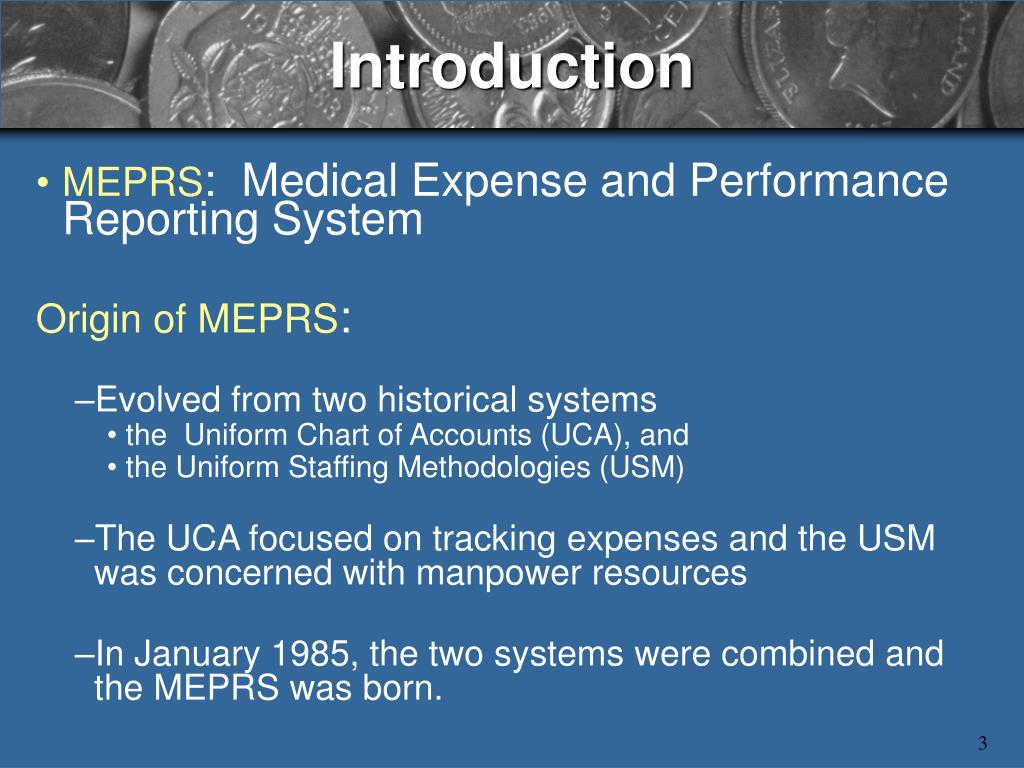 Introduction

• MEPRS: Medical Expense and Performance Reporting System

Origin of MEPRS:

–Evolved from two historical systems
• the Uniform Chart of Accounts (UCA), and
• the Uniform Staffing Methodologies (USM)

–The UCA focused on tracking expenses and the USM was concerned with manpower resources

–In January 1985, the two systems were combined and the MEPRS was born.

3